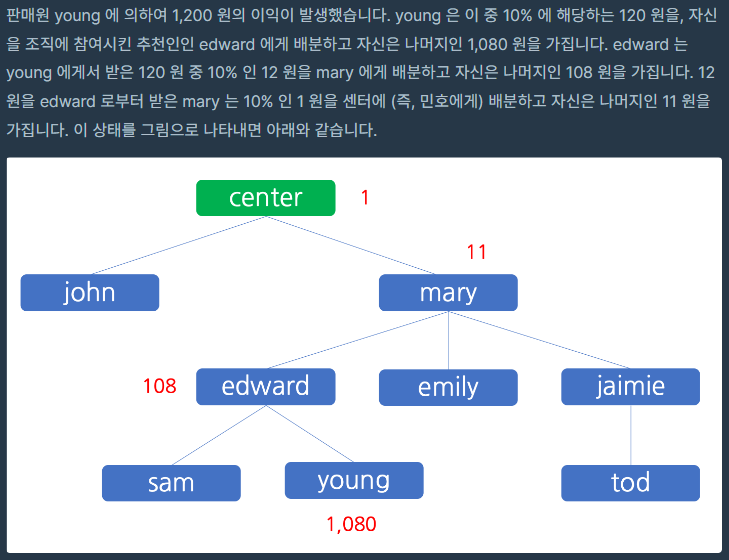 판매원 young 에 의하여 1,200 원의 이익이 발생했습니다. young 은 이 중 10% 에 해당하는 120 원을, 자신을 조직에 참여시킨 추천인인 edward 에게 배분하고 자신은 나머지인 1,080 원을 가집니다. edward 는 young 에게서 받은 120 원 중 10% 인 12 원을 mary 에게 배분하고 자신은 나머지인 108 원을 가집니다. 12 원을 edward 로부터 받은 mary 는 10% 인 1 원을 센터에 (즉, 민호에게) 배분하고 자신은 나머지인 11 원을 가집니다. 이 상태를 그림으로 나타내면 아래와 같습니다.

center
1
11
john
mary
108
edward
emily
jaimie
sam
young
tod
1,080